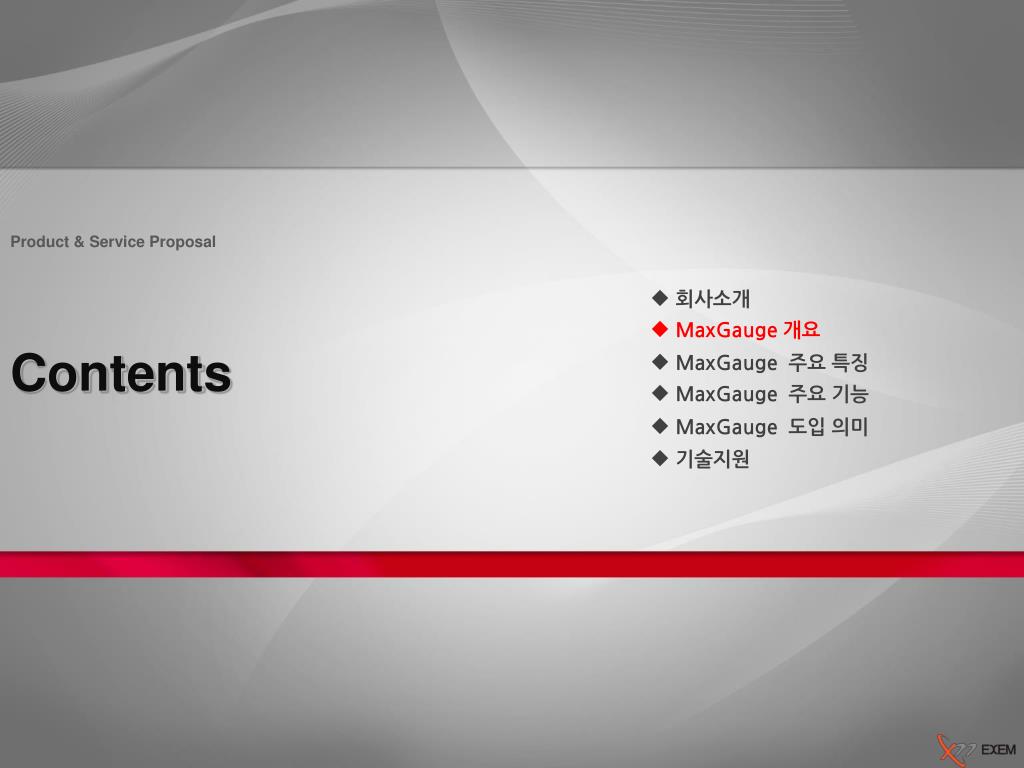 Product & Service Proposal

Contents

◆ 회사소개
◆ MaxGauge 개요
◆ MaxGauge 주요 특징
◆ MaxGauge 주요 기능
◆ MaxGauge 도입 의미
◆ 기술지원

EXEM